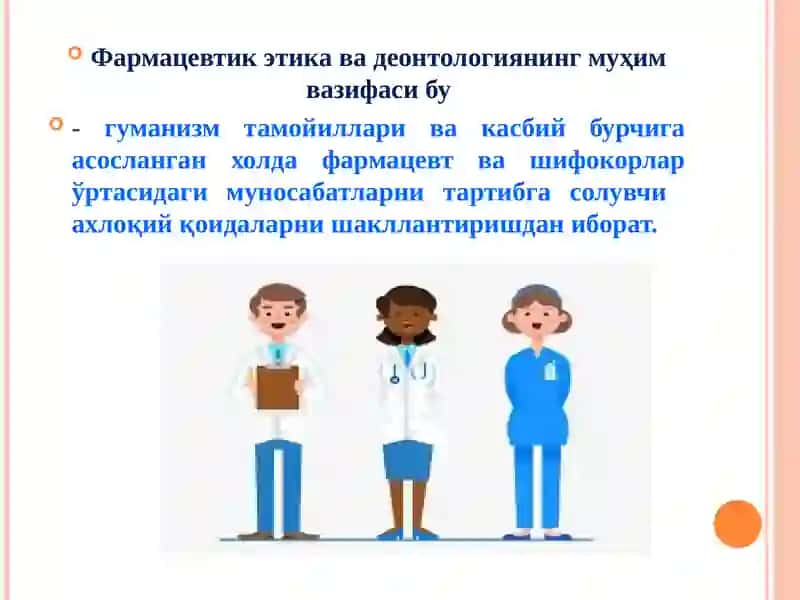 Фармацевтик этика ва деонтологиянинг муҳим вазифаси бу

- гуманизм тамойиллари ва касбий бурчига асосланган холда фармацевт ва шифокорлар ўртасидаги муносабатларни тартибга солувчи ахлоқий қоидаларни шакллантиришдан иборат.